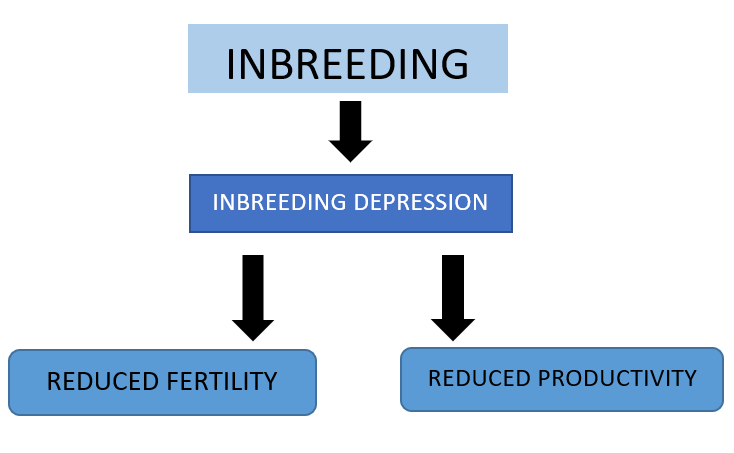 INBREEDING

INBREEDING DEPRESSION

REDUCED FERTILITY

REDUCED PRODUCTIVITY